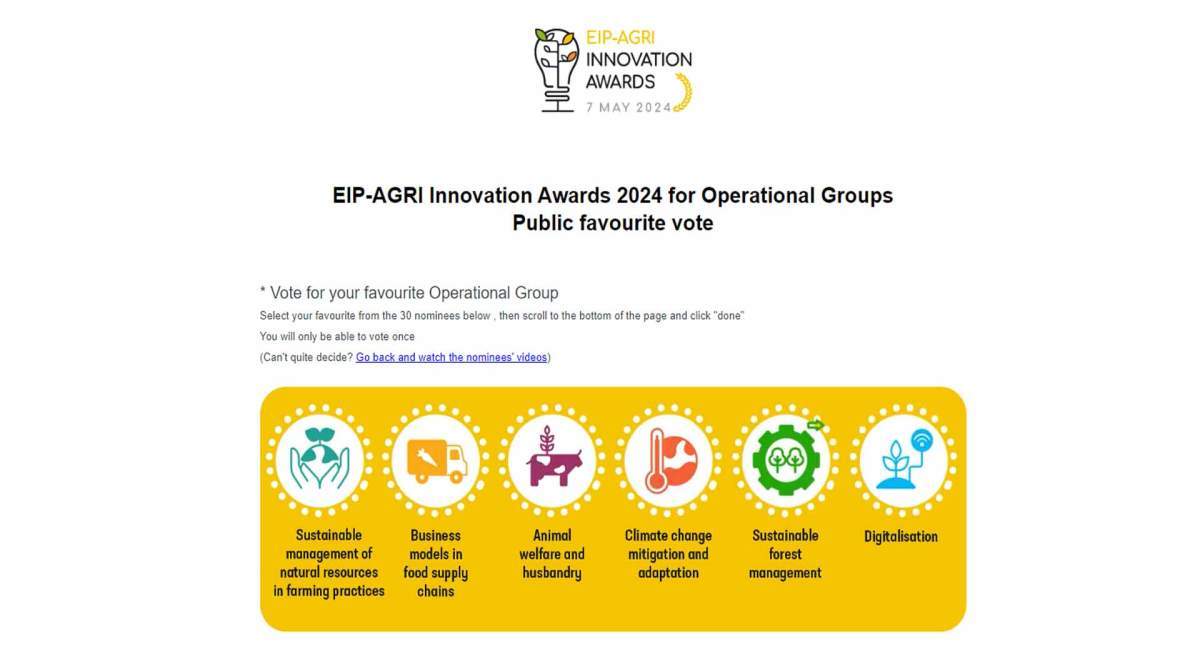 EIP-AGRI
INNOVATION
AWARDS
7 MAY 2024

EIP-AGRI Innovation Awards 2024 for Operational Groups
Public favourite vote

* Vote for your favourite Operational Group

Select your favourite from the 30 nominees below , then scroll to the bottom of the page and click "done"

You will only be able to vote once

(Can't quite decide? Go back and watch the nominees' videos)

Sustainable management of natural resources in farming practices

Business models in food supply chains

Animal welfare and husbandry

Climate change mitigation and adaptation

Sustainable forest management

Digitalisation